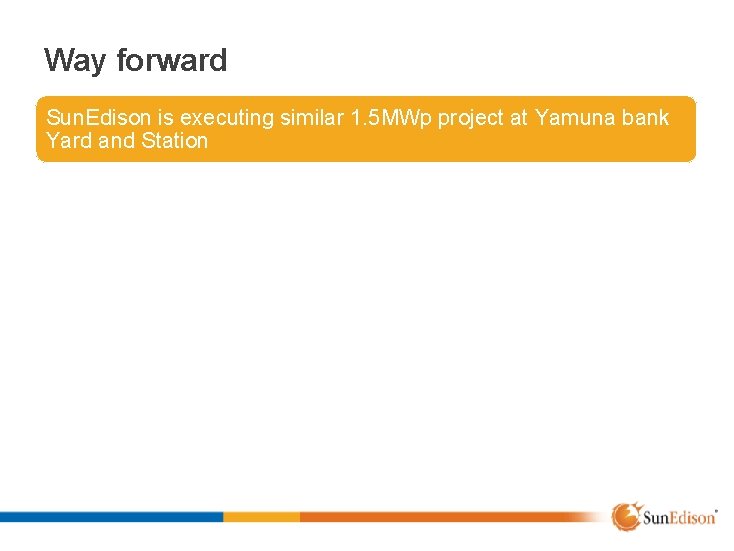 Way forward

SunEdison is executing similar 1.5MWp project at Yamuna bank Yard and Station

SunEdison